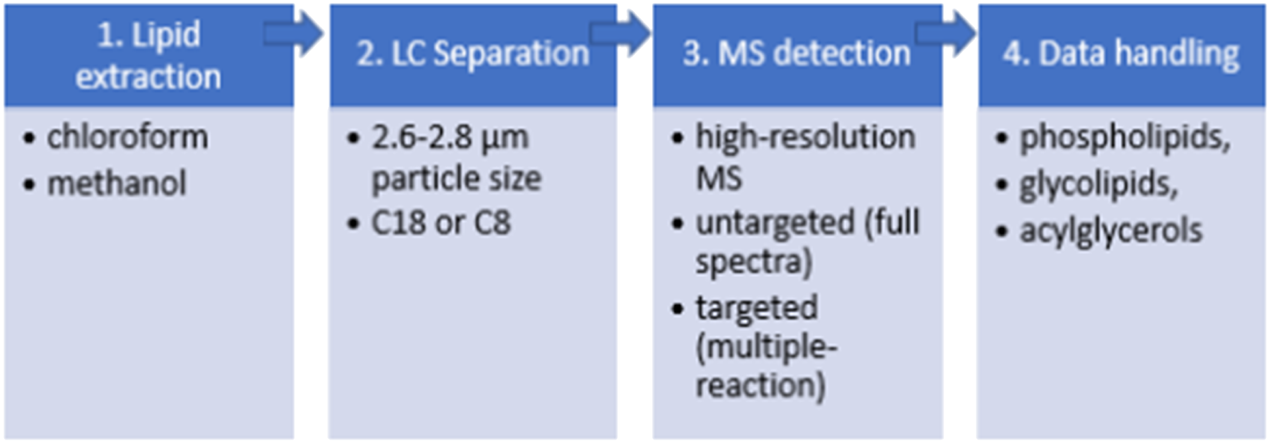 1. Lipid extraction

• chloroform
• methanol

2. LC Separation

• 2.6-2.8 µm particle size
• C18 or C8

3. MS detection

• high-resolution MS
• untargeted (full spectra)
• targeted (multiple-reaction)

4. Data handling

• phospholipids,
• glycolipids,
• acylglycerols